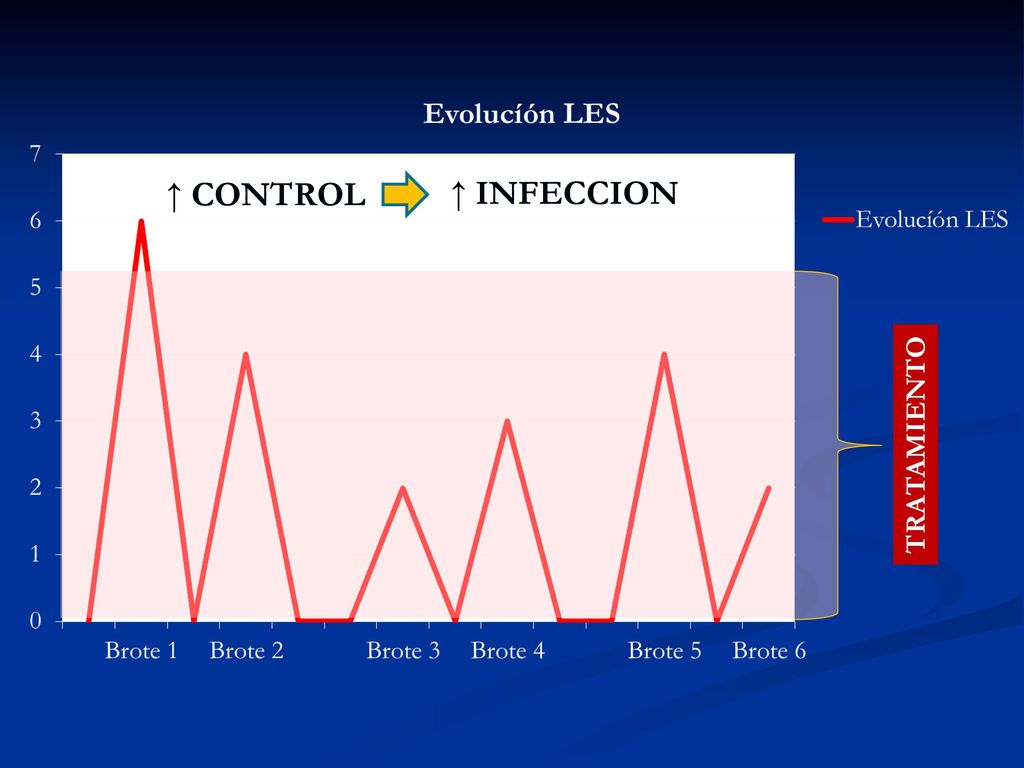 Evolucíón LES

↑ CONTROL ↑ INFECCION

7
6
5
4
3
2
1
0

Brote 1 Brote 2 Brote 3 Brote 4 Brote 5 Brote 6

Evolucíón LES

TRATAMIENTO